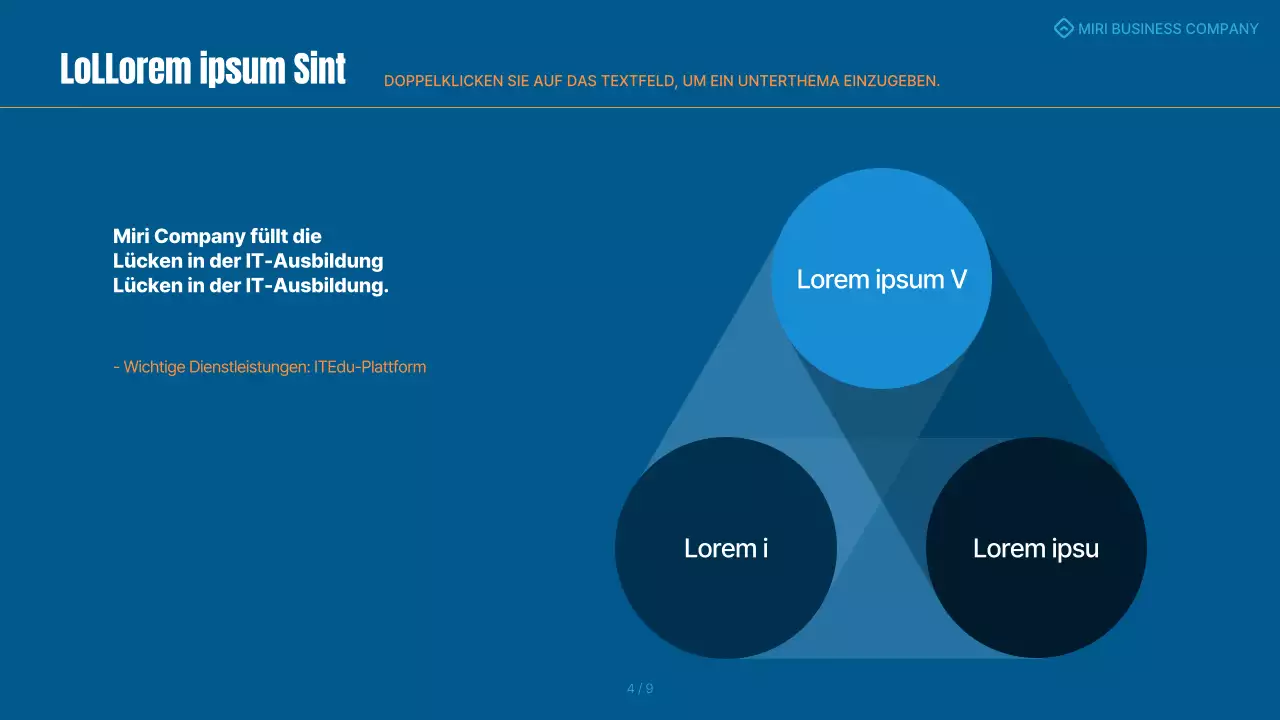 MIRI BUSINESS COMPANY

LoLLorem ipsum Sint

DOPPELKLICKEN SIE AUF DAS TEXTFELD, UM EIN UNTERTHEMA EINZUGEBEN.

Miri Company füllt die Lücken in der IT-Ausbildung Lücken in der IT-Ausbildung.

- Wichtige Dienstleistungen: ITEdu-Plattform

Lorem ipsum V

Lorem i

Lorem ipsu

4 / 9